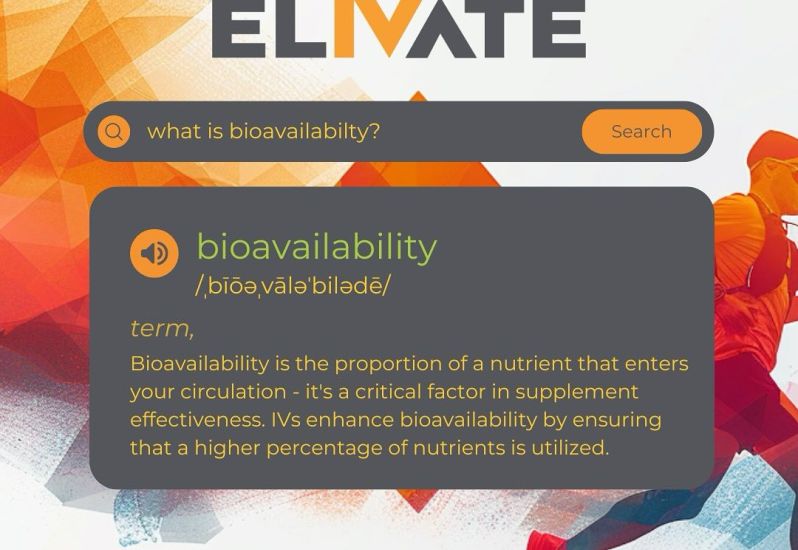 ELIVATE

what is bioavailabilty?

Search

bioavailability
/ˌbīōəˌvāləˈbilədē/

term,

Bioavailability is the proportion of a nutrient that enters your circulation - it's a critical factor in supplement effectiveness. IVs enhance bioavailability by ensuring that a higher percentage of nutrients is utilized.